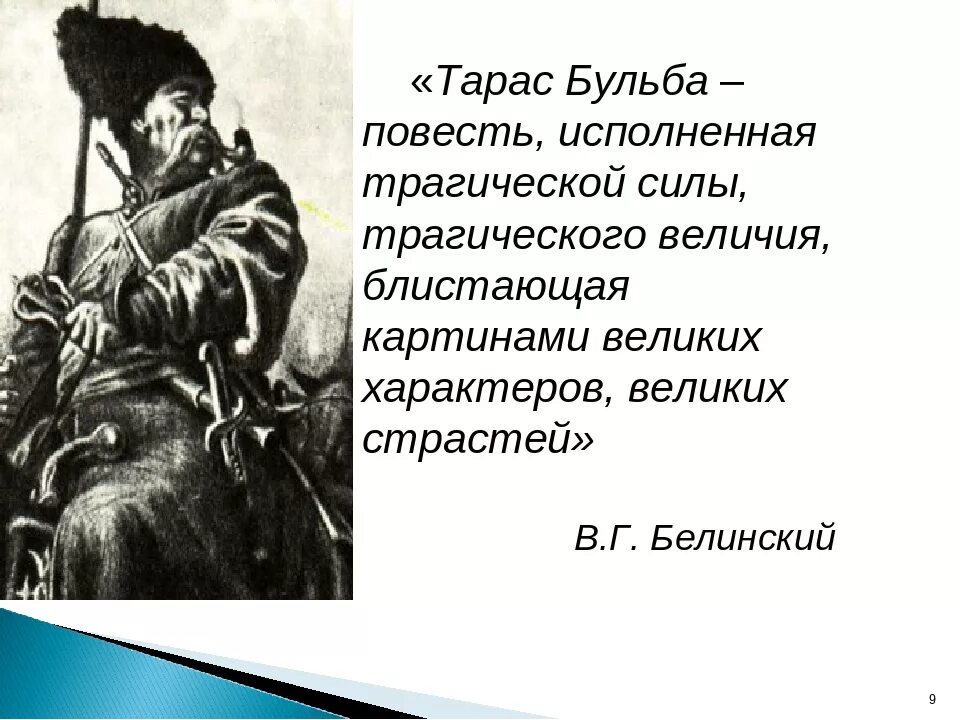 «Тарас Бульба – повесть, исполненная трагической силы, трагического величия, блистающая картинами великих характеров, великих страстей»

В.Г. Белинский

9